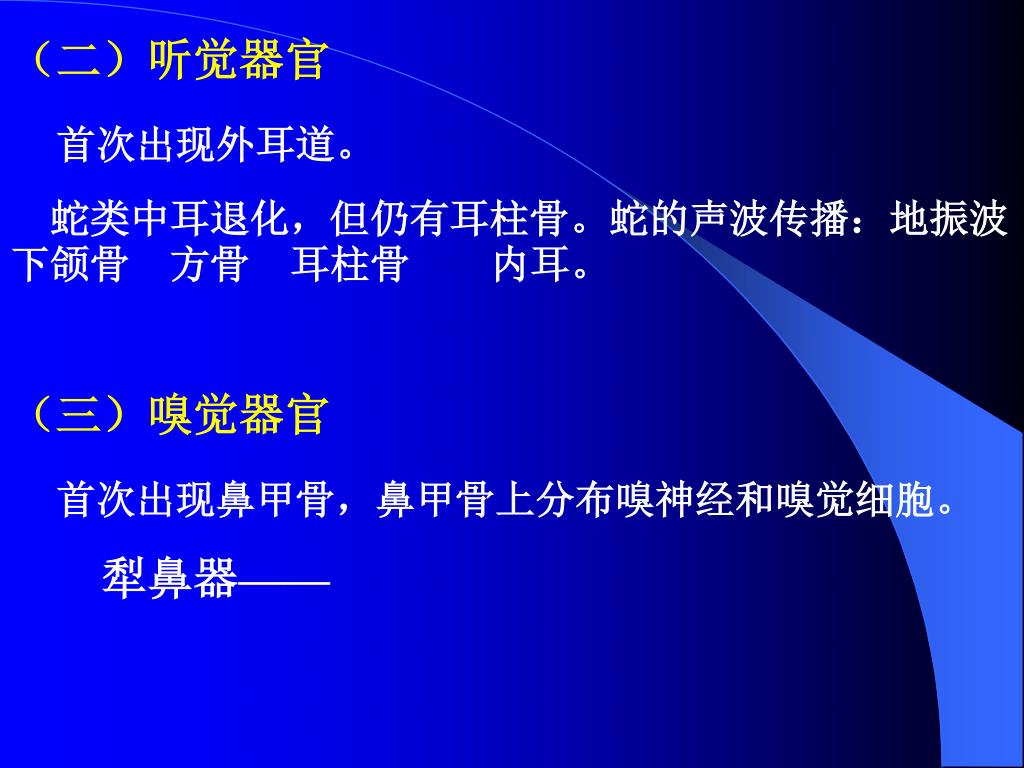 （二）听觉器官

首次出现外耳道。

蛇类中耳退化，但仍有耳柱骨。蛇的声波传播：地振波 下颌骨　方骨　耳柱骨　　内耳。

（三）嗅觉器官

首次出现鼻甲骨，鼻甲骨上分布嗅神经和嗅觉细胞。

犁鼻器——